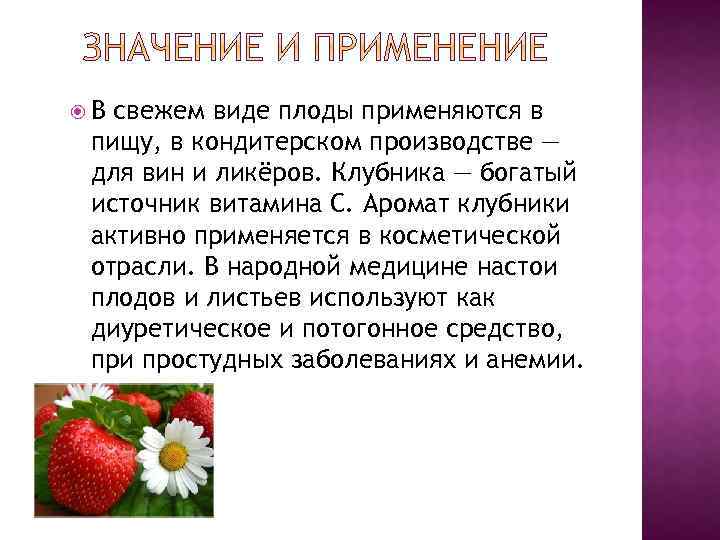 ЗНАЧЕНИЕ И ПРИМЕНЕНИЕ

В свежем виде плоды применяются в пищу, в кондитерском производстве — для вин и ликёров. Клубника — богатый источник витамина С. Аромат клубники активно применяется в косметической отрасли. В народной медицине настои плодов и листьев используют как диуретическое и потогонное средство, при простудных заболеваниях и анемии.